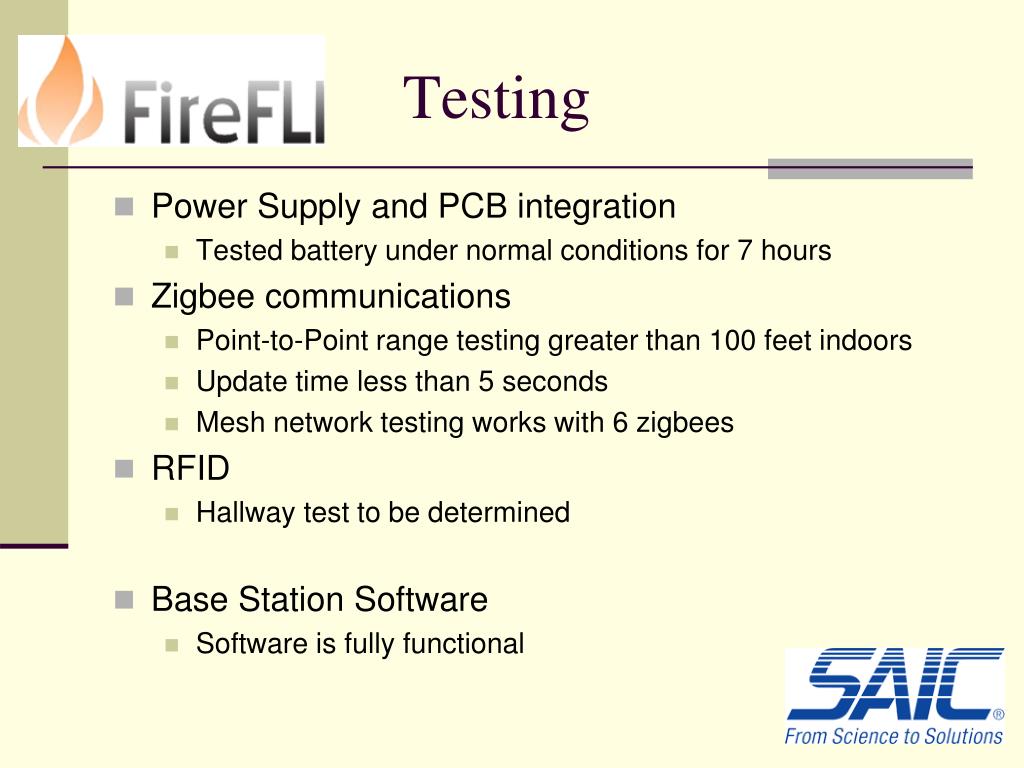 FireFLI

Testing

Power Supply and PCB integration

Tested battery under normal conditions for 7 hours

Zigbee communications

Point-to-Point range testing greater than 100 feet indoors

Update time less than 5 seconds

Mesh network testing works with 6 zigbees

RFID

Hallway test to be determined

Base Station Software

Software is fully functional

SAIC®
From Science to Solutions